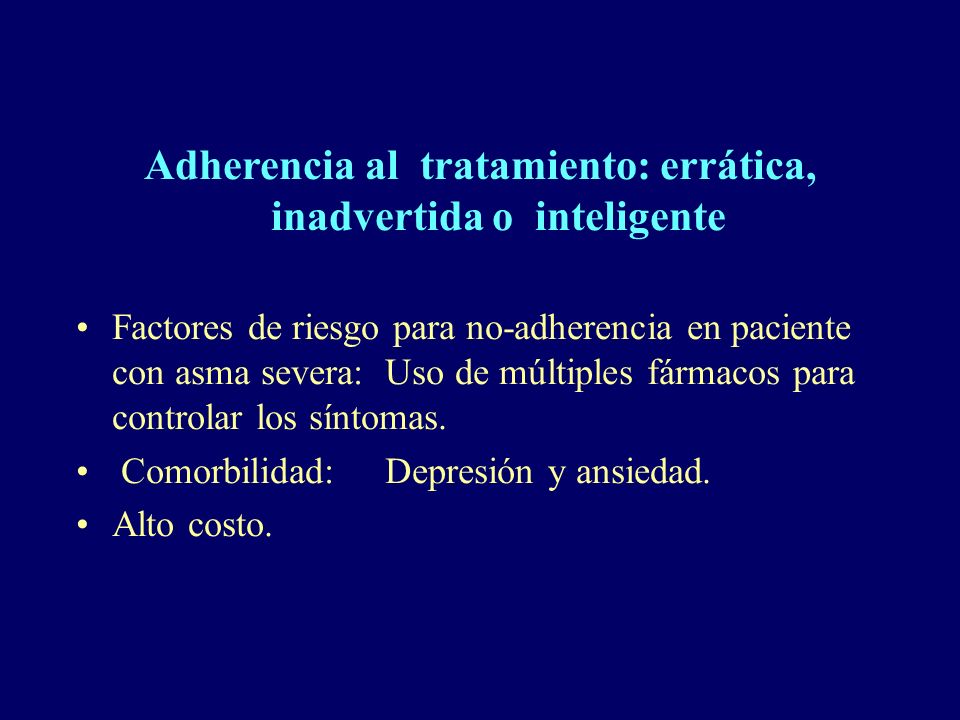 Adherencia al tratamiento: errática, inadvertida o inteligente

• Factores de riesgo para no-adherencia en paciente con asma severa: Uso de múltiples fármacos para controlar los síntomas.
• Comorbilidad: Depresión y ansiedad.
• Alto costo.